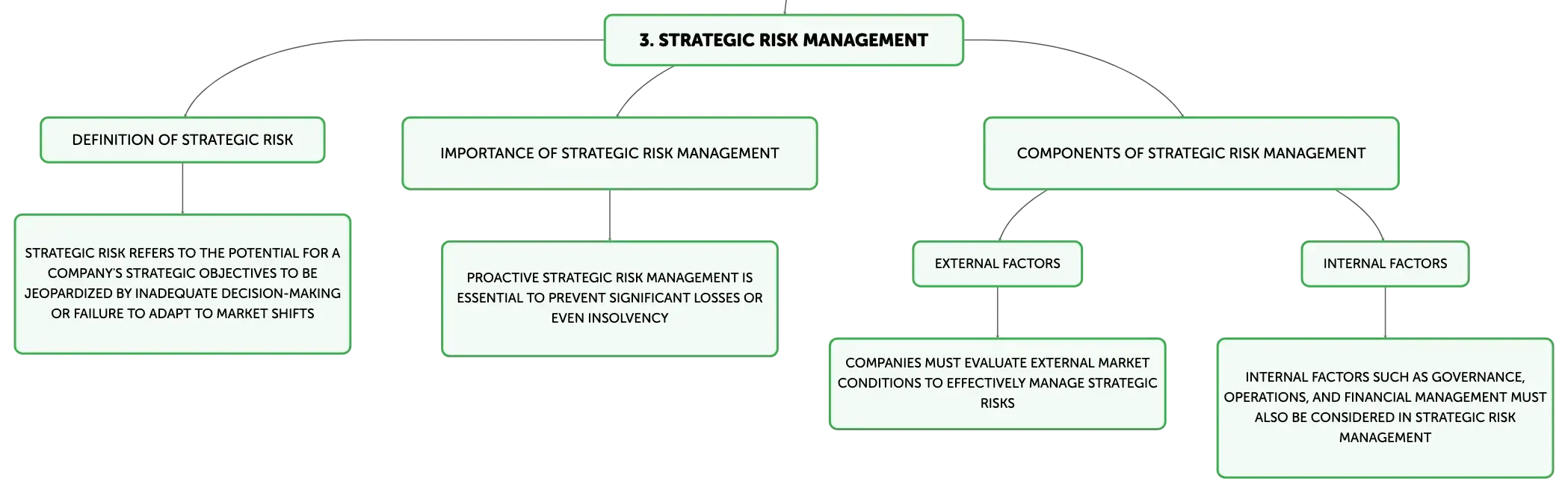 3. STRATEGIC RISK MANAGEMENT

DEFINITION OF STRATEGIC RISK

STRATEGIC RISK REFERS TO THE POTENTIAL FOR A COMPANY'S STRATEGIC OBJECTIVES TO BE JEOPARDIZED BY INADEQUATE DECISION-MAKING OR FAILURE TO ADAPT TO MARKET SHIFTS

IMPORTANCE OF STRATEGIC RISK MANAGEMENT

PROACTIVE STRATEGIC RISK MANAGEMENT IS ESSENTIAL TO PREVENT SIGNIFICANT LOSSES OR EVEN INSOLVENCY

COMPONENTS OF STRATEGIC RISK MANAGEMENT

EXTERNAL FACTORS

COMPANIES MUST EVALUATE EXTERNAL MARKET CONDITIONS TO EFFECTIVELY MANAGE STRATEGIC RISKS

INTERNAL FACTORS

INTERNAL FACTORS SUCH AS GOVERNANCE, OPERATIONS, AND FINANCIAL MANAGEMENT MUST ALSO BE CONSIDERED IN STRATEGIC RISK MANAGEMENT